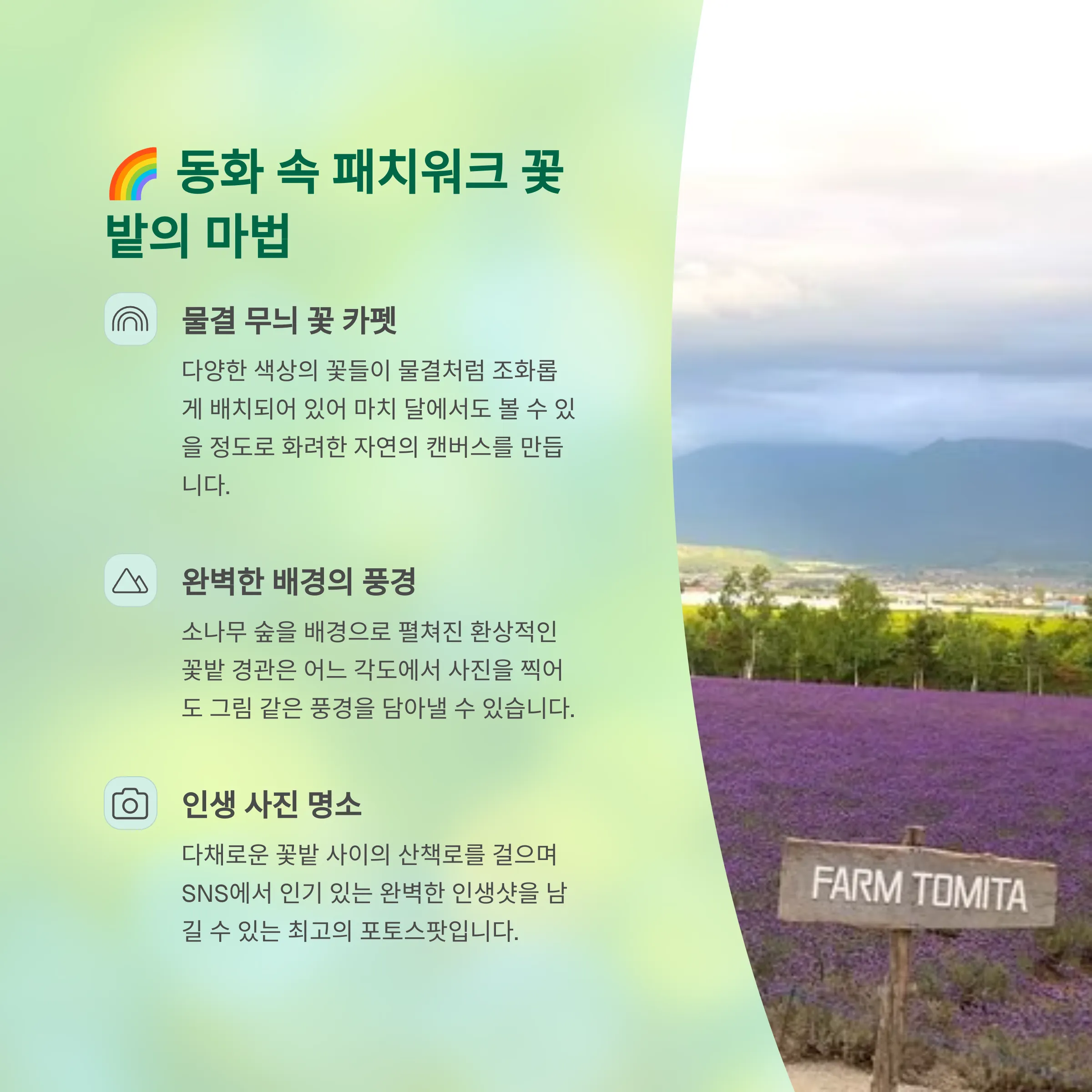 🌈 동화 속 패치워크 꽃밭의 마법

물결 무늬 꽃 카펫

다양한 색상의 꽃들이 물결처럼 조화롭게 배치되어 있어 마치 달에서도 볼 수 있을 정도로 화려한 자연의 캔버스를 만듭니다.

완벽한 배경의 풍경

소나무 숲을 배경으로 펼쳐진 환상적인 꽃밭 경관은 어느 각도에서 사진을 찍어도 그림 같은 풍경을 담아낼 수 있습니다.

인생 사진 명소

다채로운 꽃밭 사이의 산책로를 걸으며 SNS에서 인기 있는 완벽한 인생샷을 남길 수 있는 최고의 포토스팟입니다.

FARM TOMITA